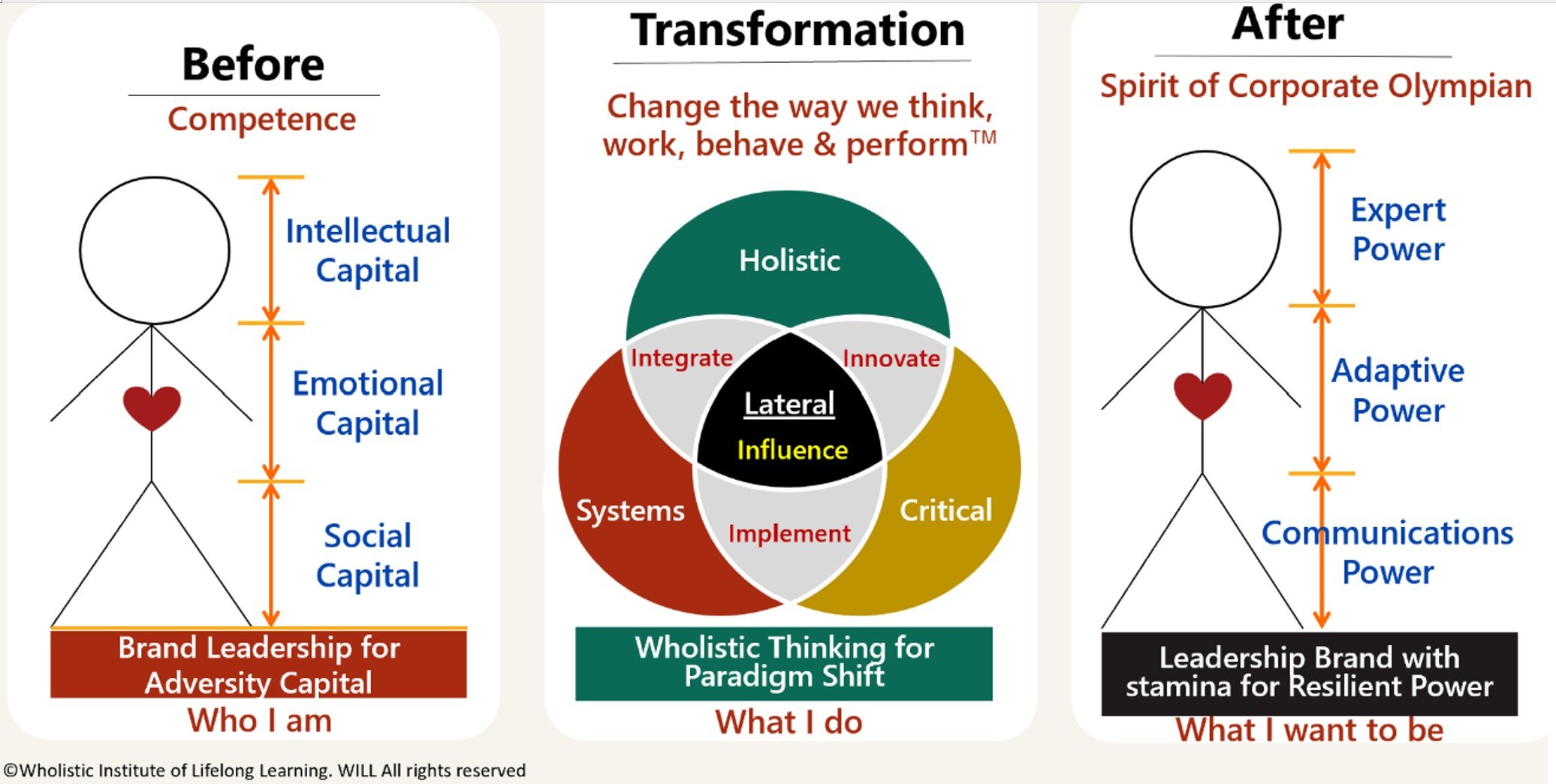 Before

Competence

Intellectual Capital

Emotional Capital

Social Capital

Brand Leadership for Adversity Capital

Who I am

Transformation

Change the way we think, work, behave & perform™

Holistic

Integrate

Innovate

Lateral

Influence

Systems

Implement

Critical

Wholistic Thinking for Paradigm Shift

What I do

After

Spirit of Corporate Olympian

Expert Power

Adaptive Power

Communications Power

Leadership Brand with stamina for Resilient Power

What I want to be

©Wholistic Institute of Lifelong Learning. WILL All rights reserved